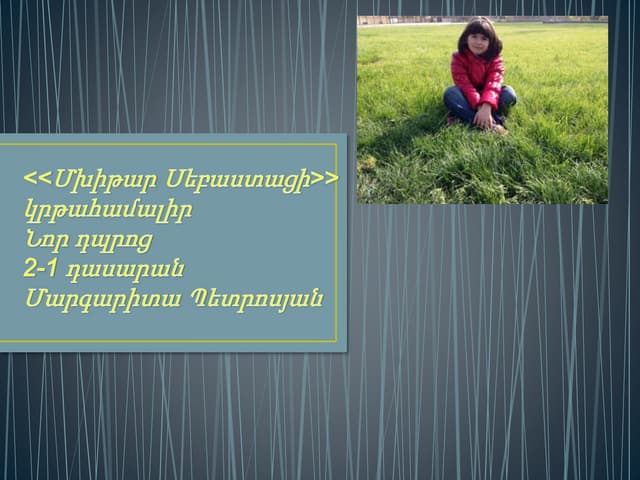 <<Մխիթար Սեբաստացի>>
կրթահամալիր
Նոր դպրոց
2-1 դասարան
Մարգարիտա Պետրոսյան